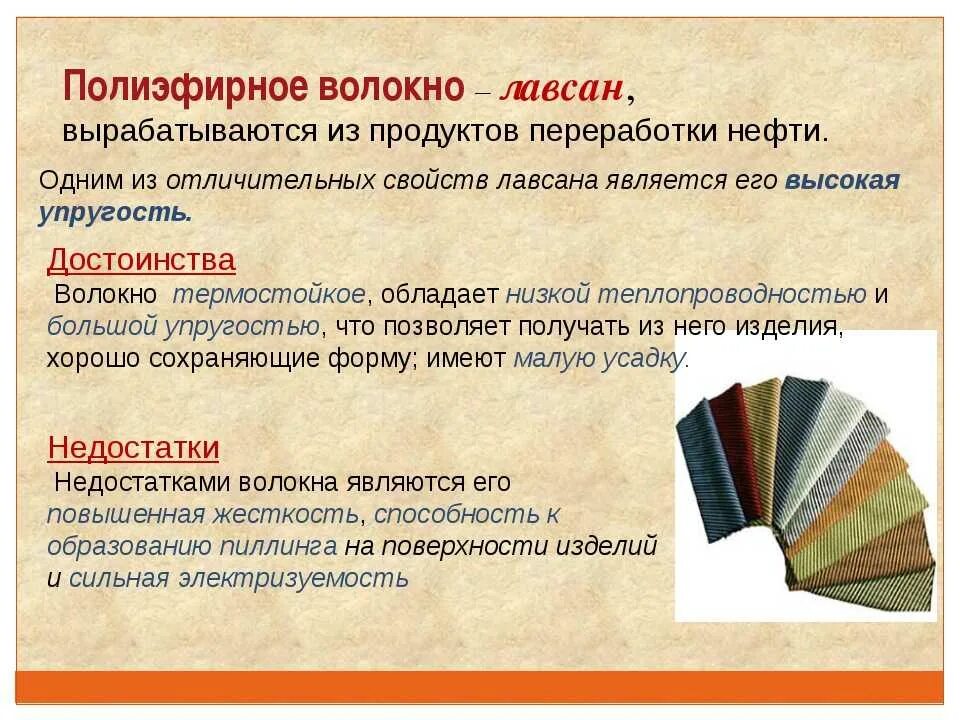 Полиэфирное волокно – лавсан, вырабатываются из продуктов переработки нефти.

Одним из отличительных свойств лавсана является его высокая упругость.

Достоинства

Волокно термостойкое, обладает низкой теплопроводностью и большой упругостью, что позволяет получать из него изделия, хорошо сохраняющие форму; имеют малую усадку.

Недостатки

Недостатками волокна являются его повышенная жесткость, способность к образованию пиллинга на поверхности изделий и сильная электризуемость